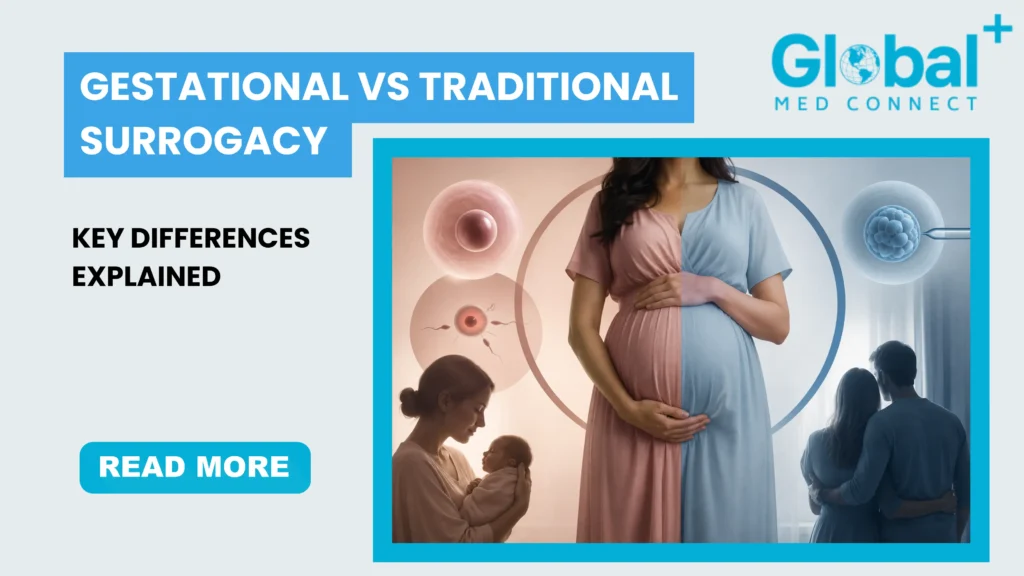 GESTATIONAL VS TRADITIONAL SURROGACY

Global+
MED CONNECT

KEY DIFFERENCES EXPLAINED

READ MORE